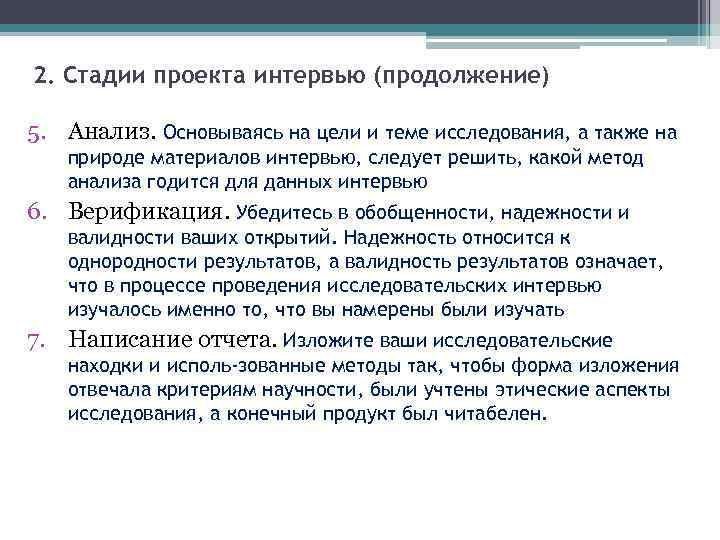 2. Стадии проекта интервью (продолжение)

5. Анализ. Основываясь на цели и теме исследования, а также на природе материалов интервью, следует решить, какой метод анализа годится для данных интервью

6. Верификация. Убедитесь в обобщенности, надежности и валидности ваших открытий. Надежность относится к однородности результатов, а валидность результатов означает, что в процессе проведения исследовательских интервью изучалось именно то, что вы намерены были изучать

7. Написание отчета. Изложите ваши исследовательские находки и исполь-зованные методы так, чтобы форма изложения отвечала критериям научности, были учтены этические аспекты исследования, а конечный продукт был читабелен.